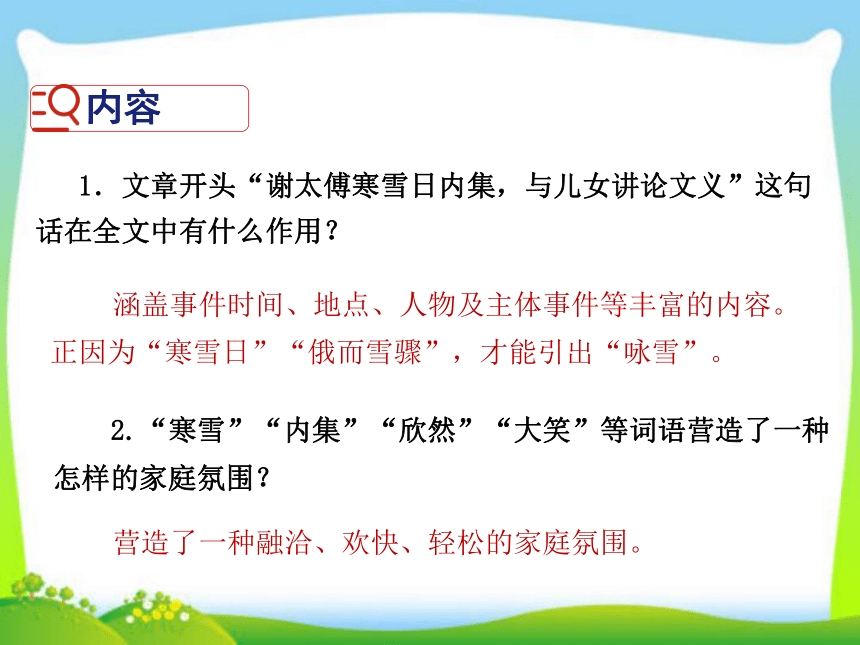 内容

1．文章开头“谢太傅寒雪日内集，与儿女讲论文义”这句话在全文中有什么作用？

涵盖事件时间、地点、人物及主体事件等丰富的内容。正因为“寒雪日”“俄而雪骤”，才能引出“咏雪”。

2.“寒雪”“内集”“欣然”“大笑”等词语营造了一种怎样的家庭氛围？

营造了一种融洽、欢快、轻松的家庭氛围。